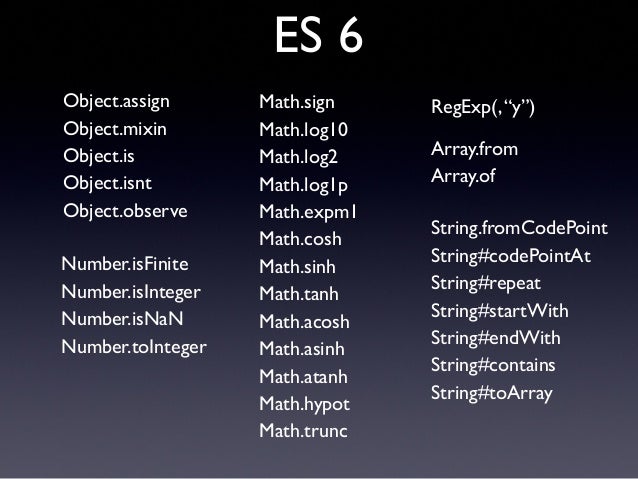 ES 6

Object.assign
Object.mixin
Object.is
Object.isnt
Object.observe

Number.isFinite
Number.isInteger
Number.isNaN
Number.toInteger

Math.sign
Math.log10
Math.log2
Math.log1p
Math.expm1
Math.cosh
Math.sinh
Math.tanh
Math.acosh
Math.asinh
Math.atanh
Math.hypot
Math.trunc

RegExp(, “y”)

Array.from
Array.of

String.fromCodePoint
String#codePointAt
String#repeat
String#startWith
String#endWith
String#contains
String#toArray